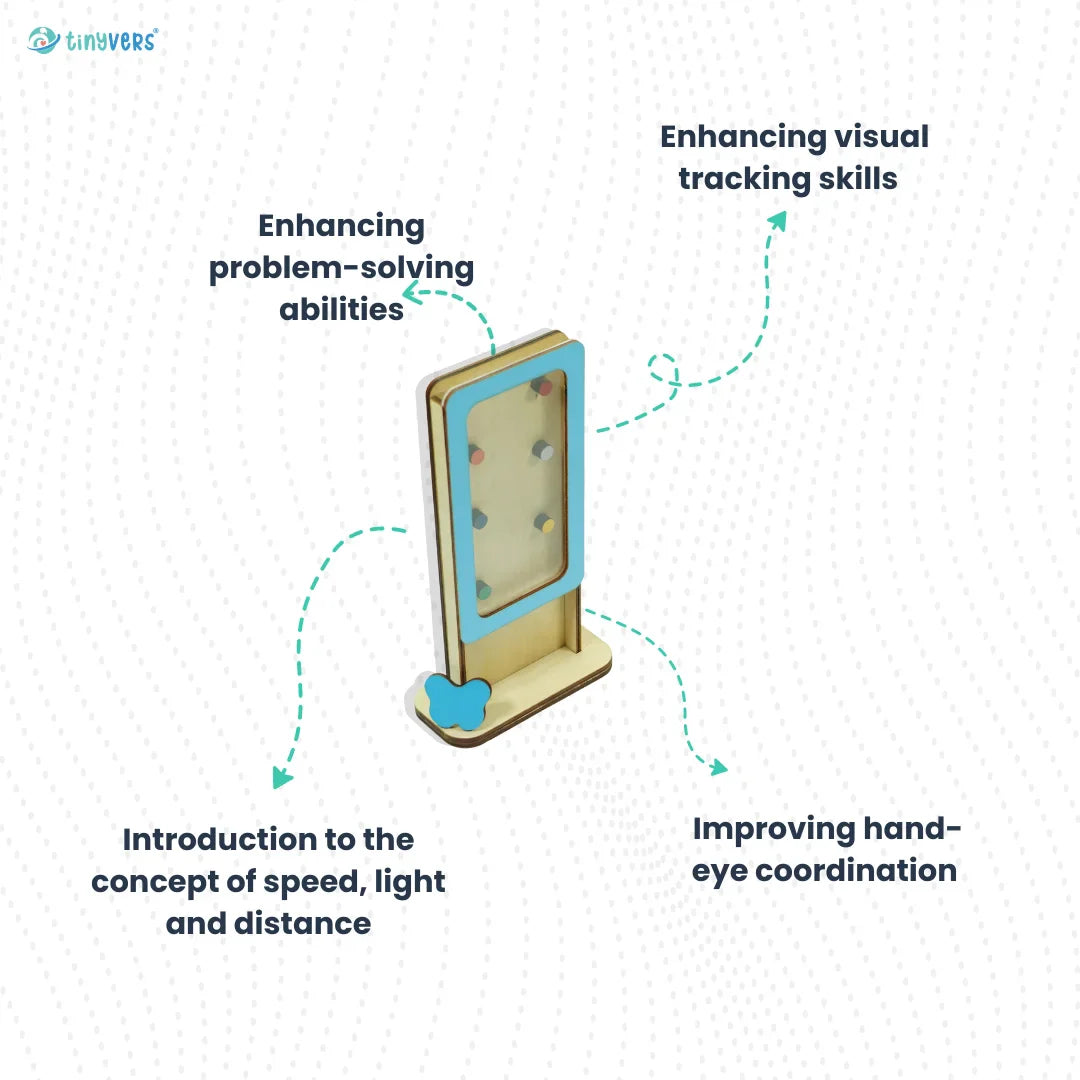 tinyvers®

Enhancing visual tracking skills

Enhancing problem-solving abilities

Introduction to the concept of speed, light and distance

Improving hand-eye coordination